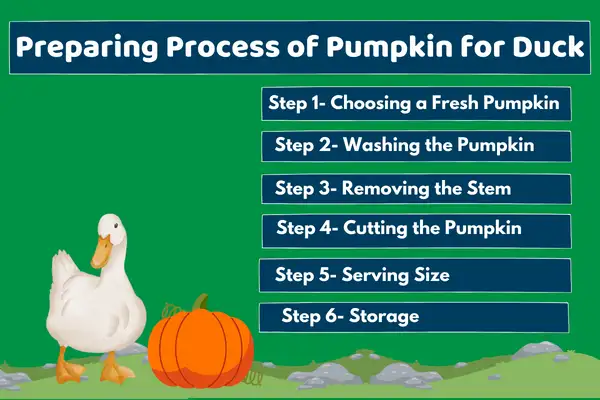 Preparing Process of Pumpkin for Duck

Step 1- Choosing a Fresh Pumpkin

Step 2- Washing the Pumpkin

Step 3- Removing the Stem

Step 4- Cutting the Pumpkin

Step 5- Serving Size

Step 6- Storage